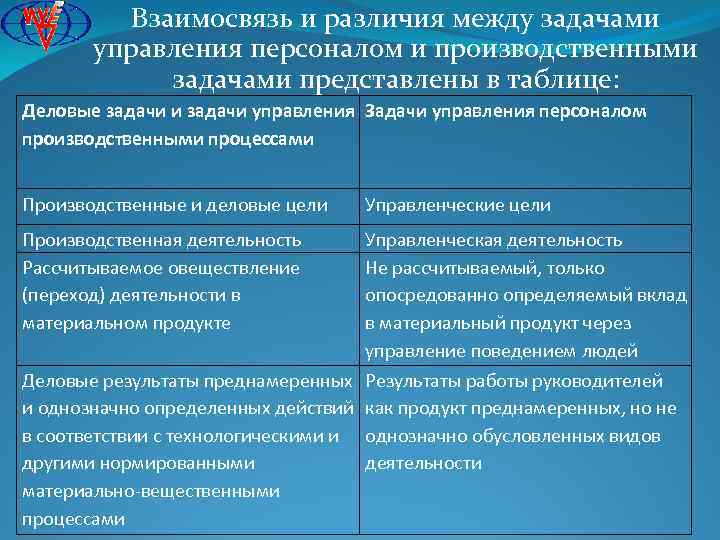 Взаимосвязь и различия между задачами управления персоналом и производственными задачами представлены в таблице:

| Деловые задачи и задачи управления производственными процессами | Задачи управления персоналом |
|---|---|
| Производственные и деловые цели | Управленческие цели |
| Производственная деятельность | Управленческая деятельность |
| Рассчитываемое овеществление (переход) деятельности в материальном продукте | Не рассчитываемый, только опосредованно определяемый вклад в материальный продукт через управление поведением людей |
| Деловые результаты преднамеренных и однозначно определенных действий в соответствии с технологическими и другими нормированными материально-вещественными процессами | Результаты работы руководителей как продукт преднамеренных, но не однозначно обусловленных видов деятельности |